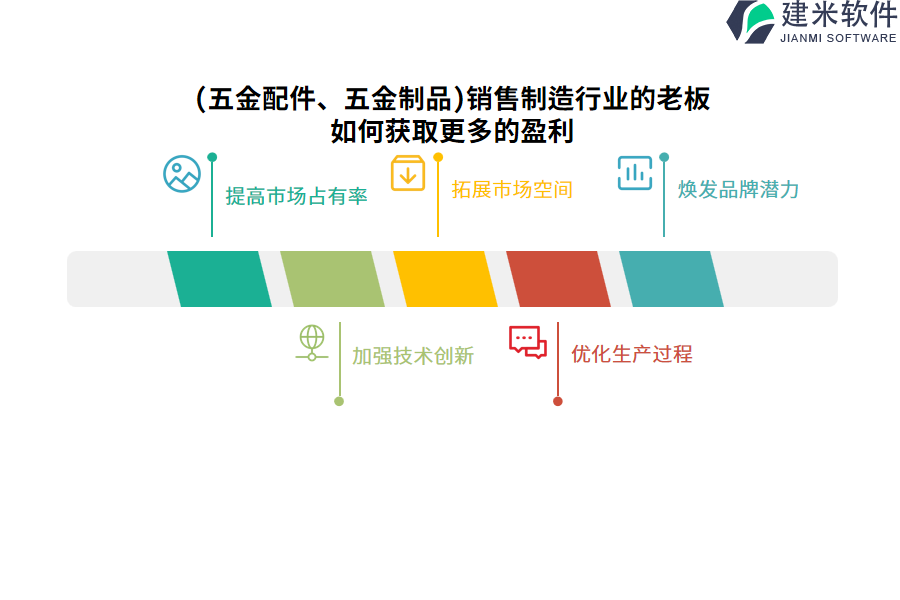 建米软件
JIANMI SOFTWARE

(五金配件、五金制品)销售制造行业的老板如何获取更多的盈利

提高市场占有率

拓展市场空间

焕发品牌潜力

加强技术创新

优化生产过程